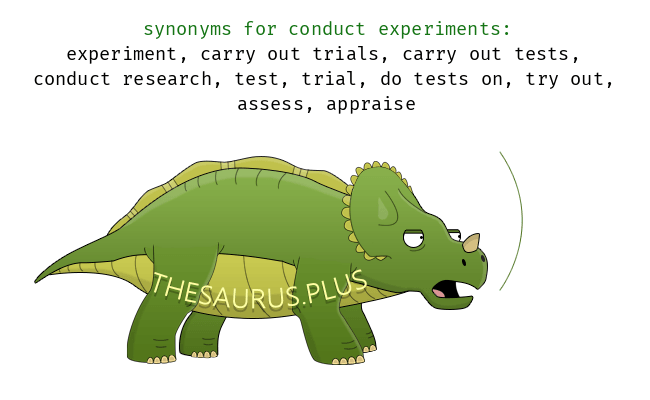 synonyms for conduct experiments:
experiment, carry out trials, carry out tests, conduct research, test, trial, do tests on, try out, assess, appraise

THESAURUS.PLUS